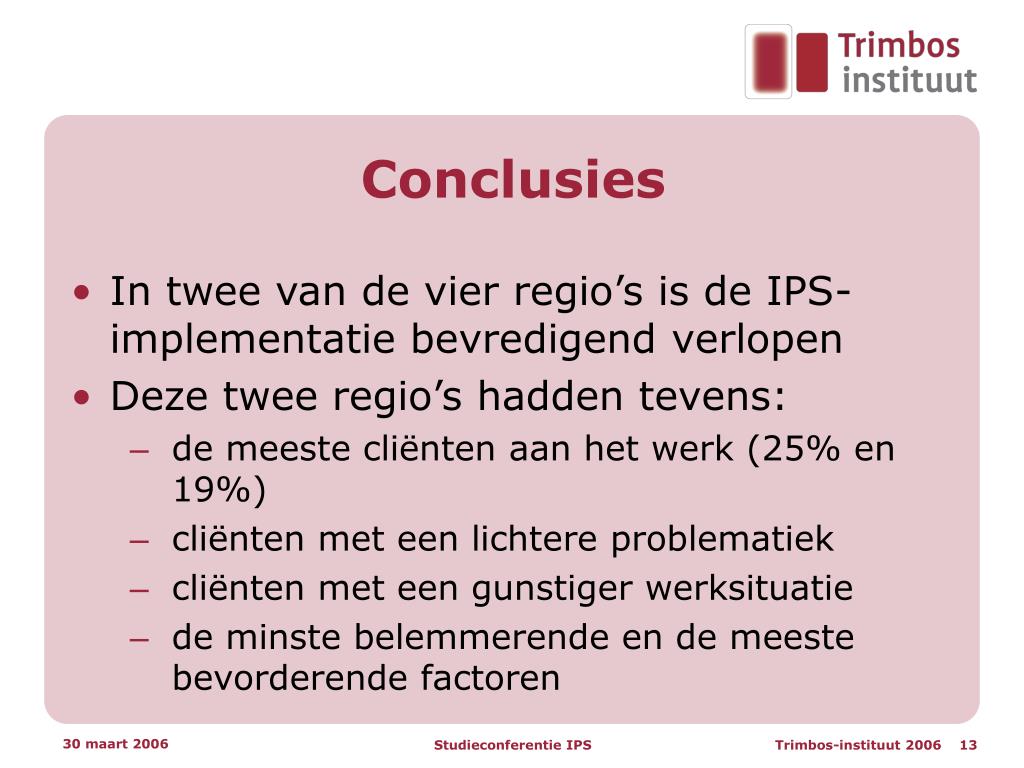 Trimbos instituut

Conclusies

• In twee van de vier regio’s is de IPS-implementatie bevredigend verlopen
• Deze twee regio’s hadden tevens:
– de meeste cliënten aan het werk (25% en 19%)
– cliënten met een lichtere problematiek
– cliënten met een gunstiger werksituatie
– de minste belemmerende en de meeste bevorderende factoren

30 maart 2006 Studieconferentie IPS Trimbos-instituut 2006 13